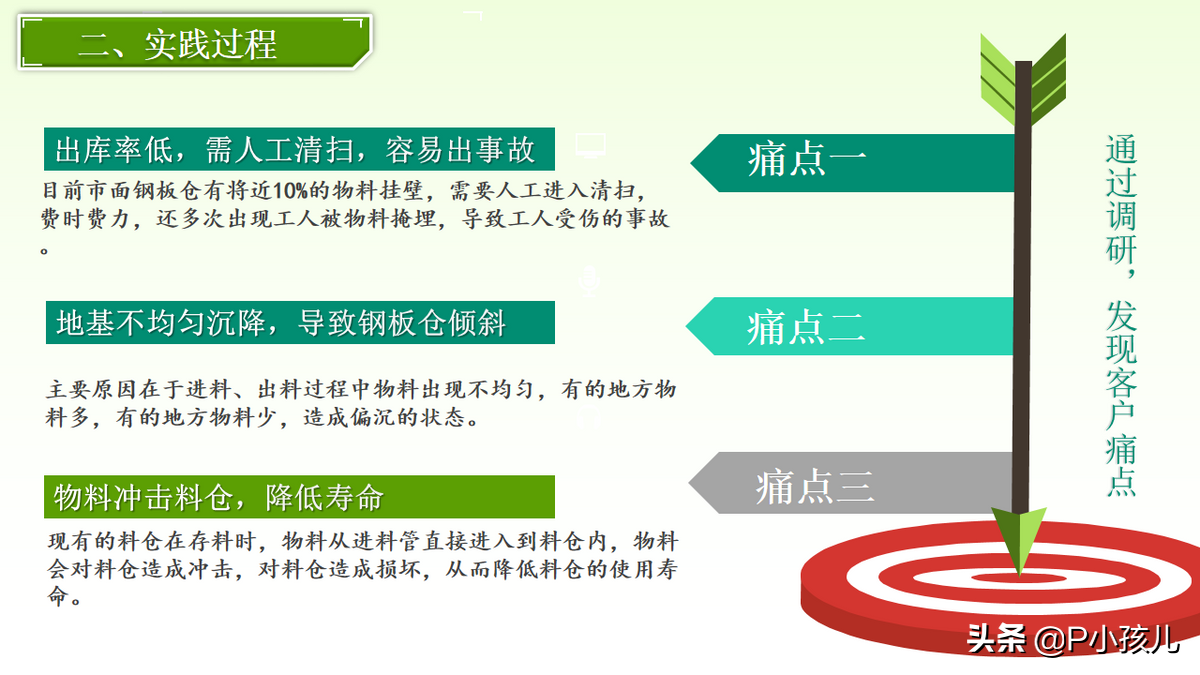 二、实践过程

出库率低，需人工清扫，容易出事故

目前市面钢板仓有将近10%的物料挂壁，需要人工进入清扫，费时费力，还多次出现工人被物料掩埋，导致工人受伤的事故。

痛点一

地基不均匀沉降，导致钢板仓倾斜

主要原因在于进料、出料过程中物料出现不均匀，有的地方物料多，有的地方物料少，造成偏沉的状态。

痛点二

物料冲击料仓，降低寿命

现有的料仓在存料时，物料从进料管直接进入到料仓内，物料会对料仓造成冲击，对料仓造成损坏，从而降低料仓的使用寿命。

痛点三

通过调研，发现客户痛点

头条 @P小孩儿